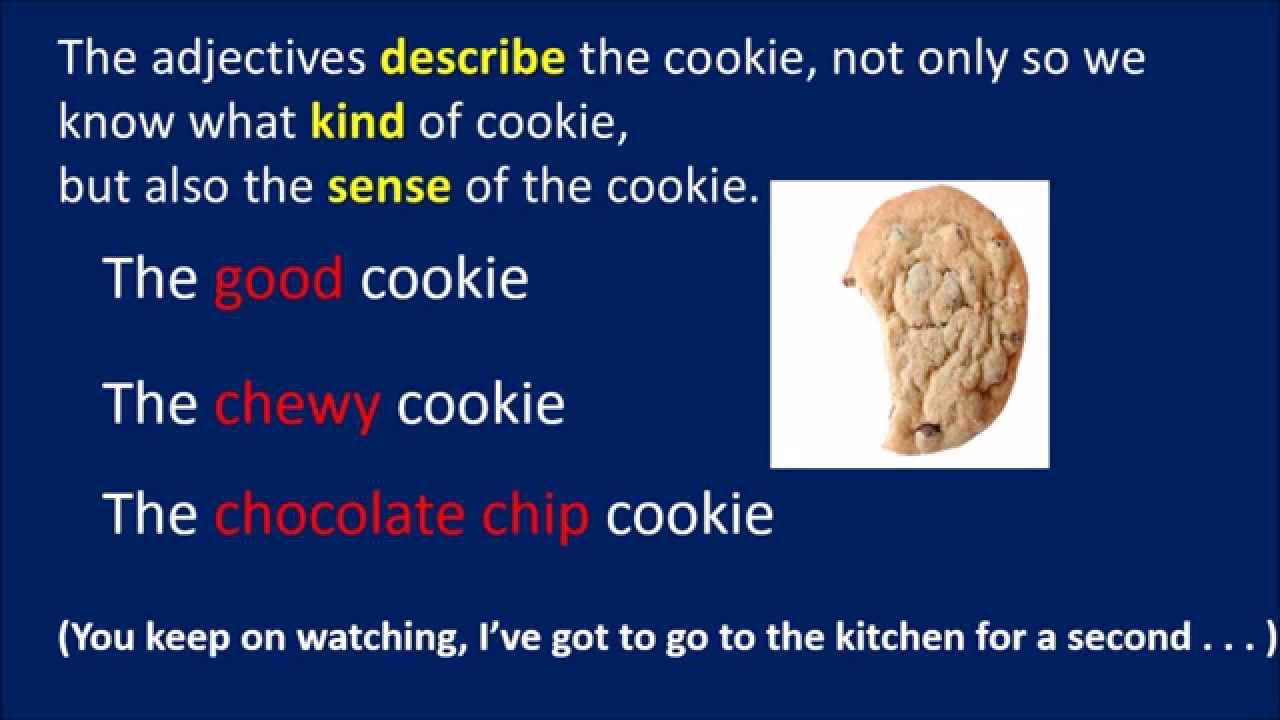 The adjectives describe the cookie, not only so we know what kind of cookie, but also the sense of the cookie.

The good cookie

The chewy cookie

The chocolate chip cookie

(You keep on watching, I've got to go to the kitchen for a second . . . )